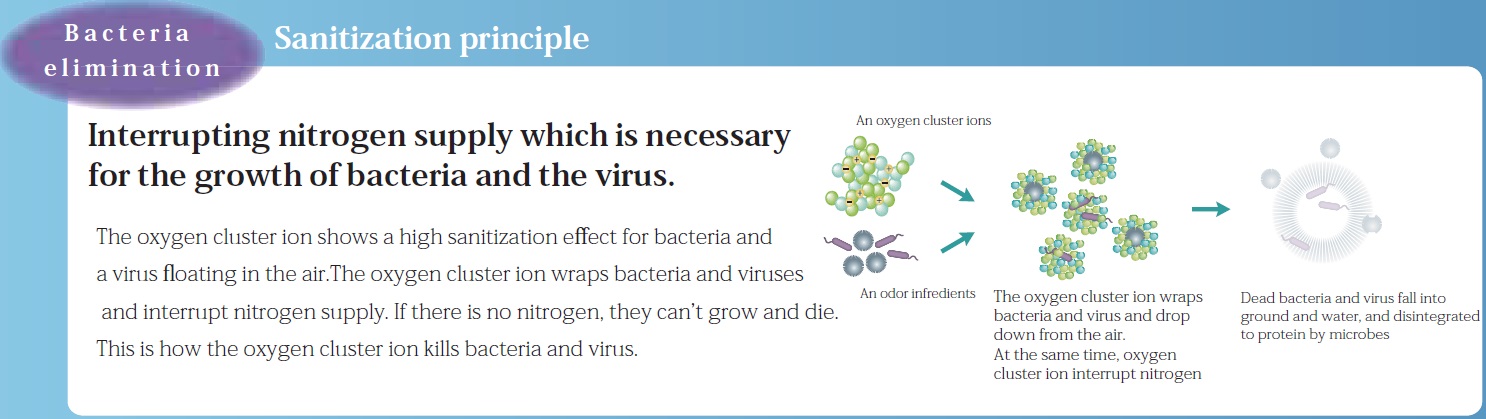 Bacteria elimination

Sanitization principle

Interrupting nitrogen supply which is necessary for the growth of bacteria and the virus.

The oxygen cluster ion shows a high sanitization effect for bacteria and a virus floating in the air.The oxygen cluster ion wraps bacteria and viruses and interrupt nitrogen supply. If there is no nitrogen, they can't grow and die. This is how the oxygen cluster ion kills bacteria and virus.

An oxygen cluster ions

An odor infredients

The oxygen cluster ion wraps bacteria and virus and drop down from the air.
At the same time, oxygen cluster ion interrupt nitrogen

Dead bacteria and virus fall into ground and water, and disintegrated to protein by microbes